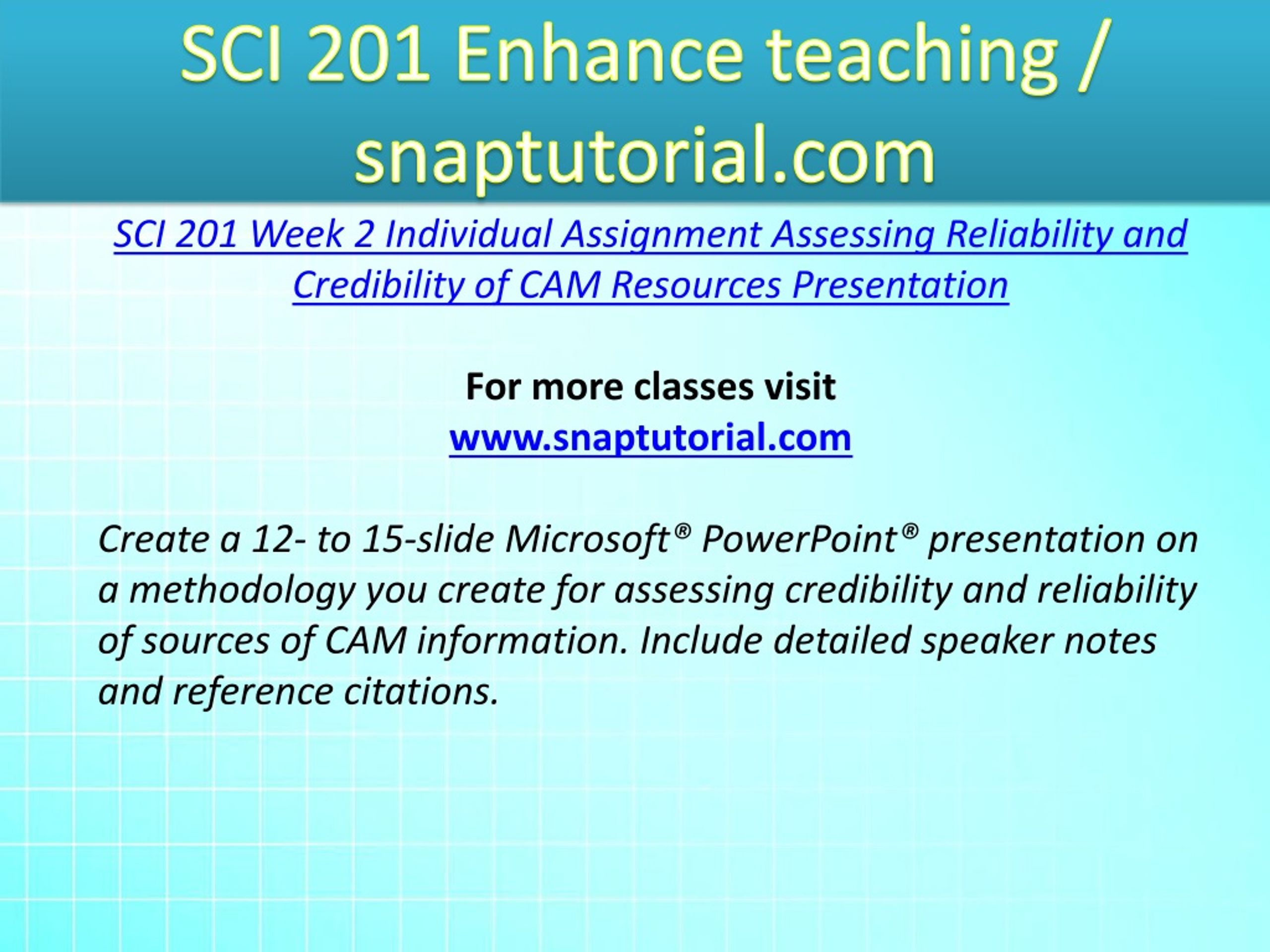 SCI 201 Enhance teaching / snaptutorial.com

SCI 201 Week 2 Individual Assignment Assessing Reliability and Credibility of CAM Resources Presentation

For more classes visit
www.snaptutorial.com

Create a 12- to 15-slide Microsoft® PowerPoint® presentation on a methodology you create for assessing credibility and reliability of sources of CAM information. Include detailed speaker notes and reference citations.